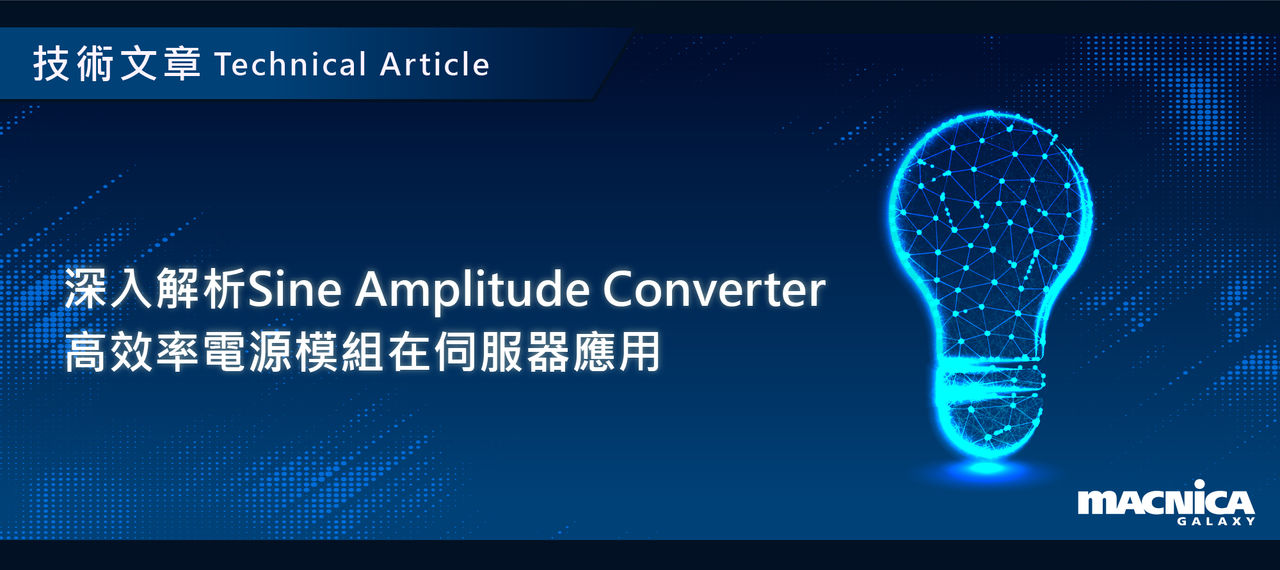 技術文章 Technical Article

深入解析Sine Amplitude Converter
高效率電源模組在伺服器應用

MACNICA
GALAXY